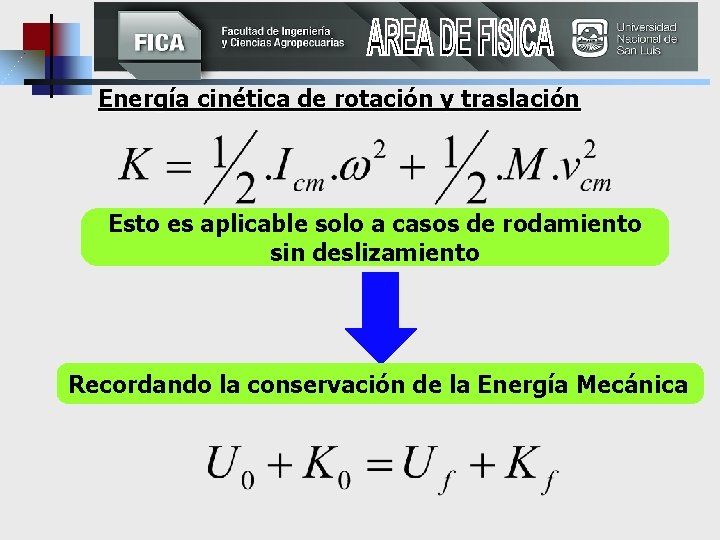 FICA Facultad de Ingeniería y Ciencias Agropecuarias AREA DE FISICA Universidad Nacional de San Luis

Energía cinética de rotación y traslación

$K = \frac{1}{2}.I_{cm}.\omega^2 + \frac{1}{2}.M.v_{cm}^2$

Esto es aplicable solo a casos de rodamiento sin deslizamiento

Recordando la conservación de la Energía Mecánica

$U_0 + K_0 = U_f + K_f$